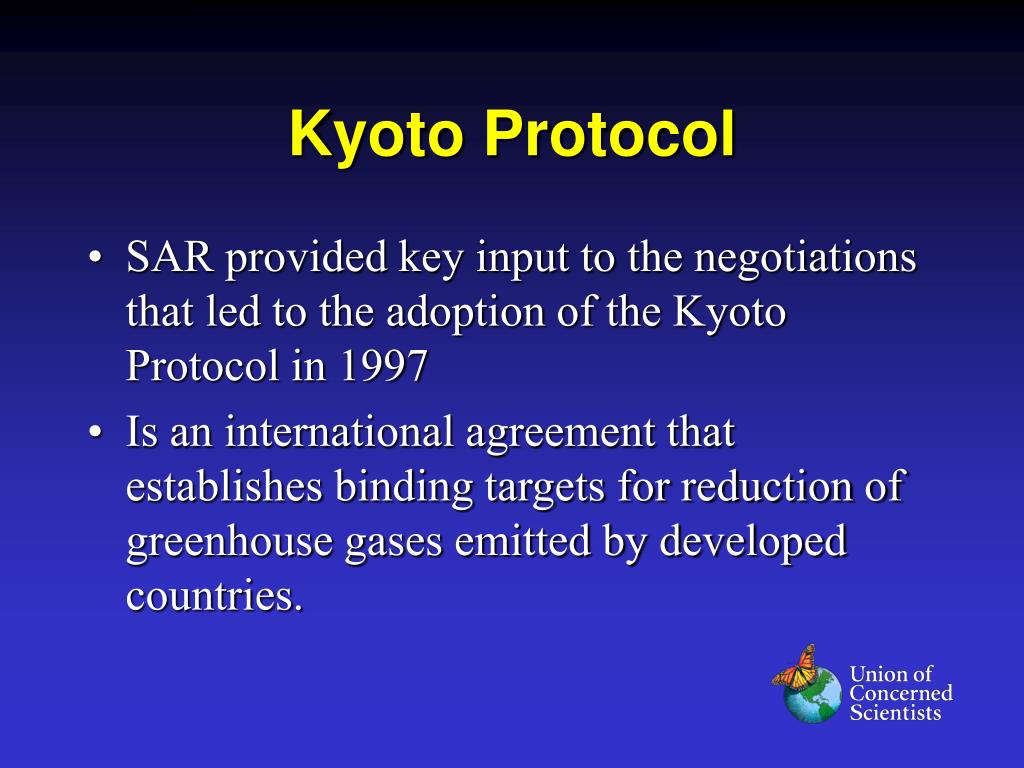 Kyoto Protocol

• SAR provided key input to the negotiations that led to the adoption of the Kyoto Protocol in 1997

• Is an international agreement that establishes binding targets for reduction of greenhouse gases emitted by developed countries.

Union of Concerned Scientists